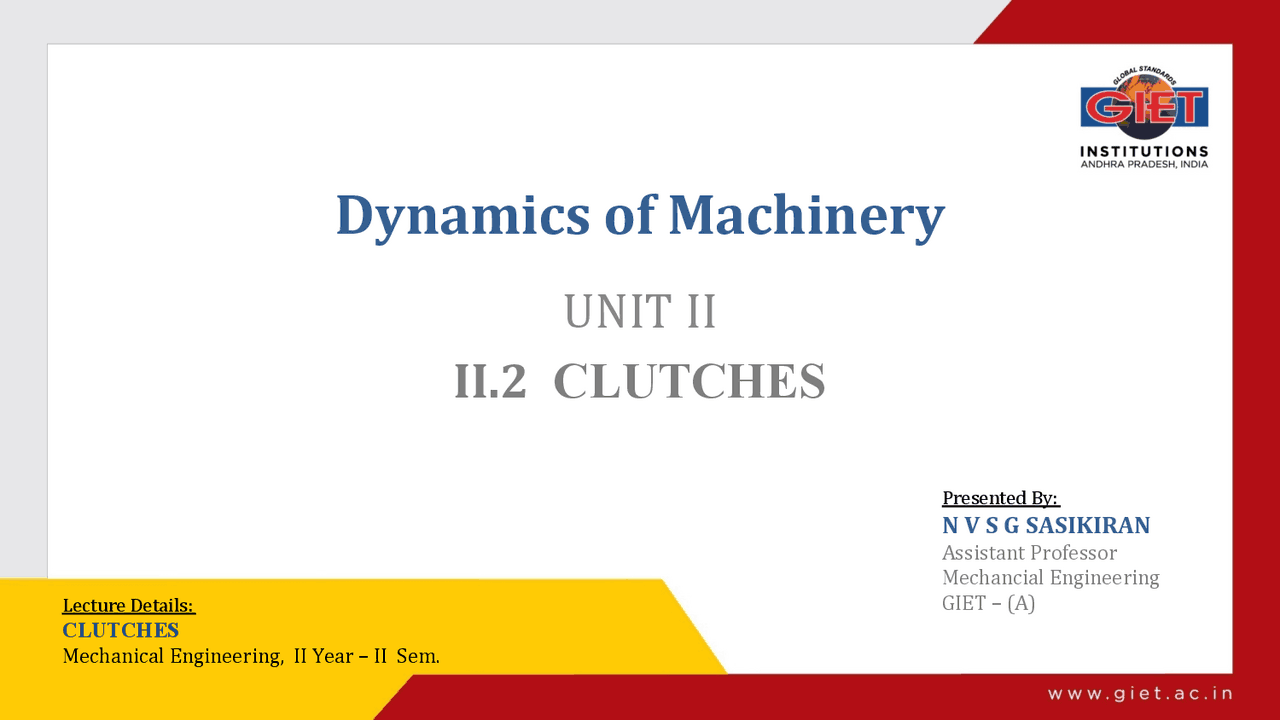 GLOBAL STANDARDS
GIET
INSTITUTIONS
ANDHRA PRADESH, INDIA

Dynamics of Machinery

UNIT II
II.2 CLUTCHES

Presented By:
N V S G SASIKIRAN
Assistant Professor
Mechancial Engineering
GIET – (A)

Lecture Details:
CLUTCHES
Mechanical Engineering, II Year – II Sem.

www.giet.ac.in